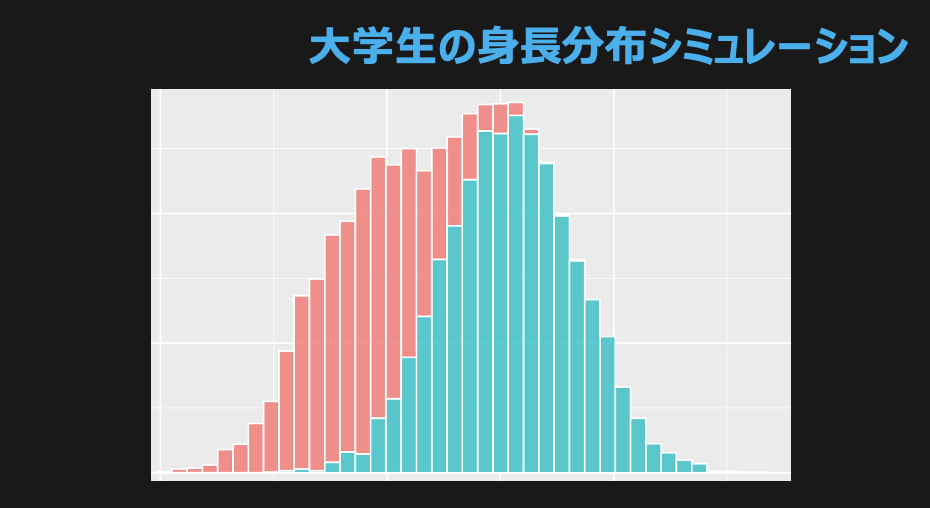 大学生の身長分布シミュレーション